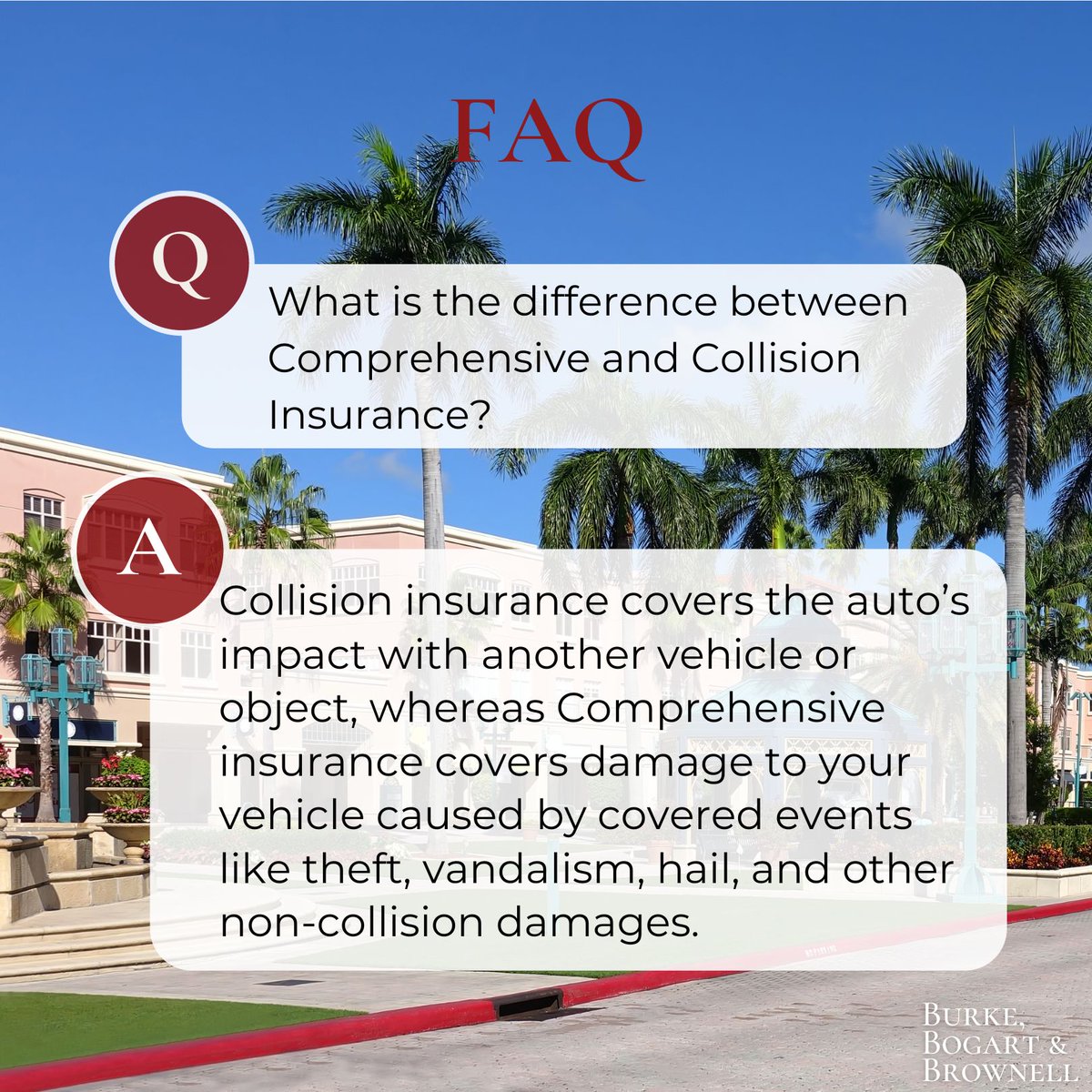 FAQ

Q

What is the difference between Comprehensive and Collision Insurance?

A

Collision insurance covers the auto's impact with another vehicle or object, whereas Comprehensive insurance covers damage to your vehicle caused by covered events like theft, vandalism, hail, and other non-collision damages.

BURKE, BOGART & BROWNELL